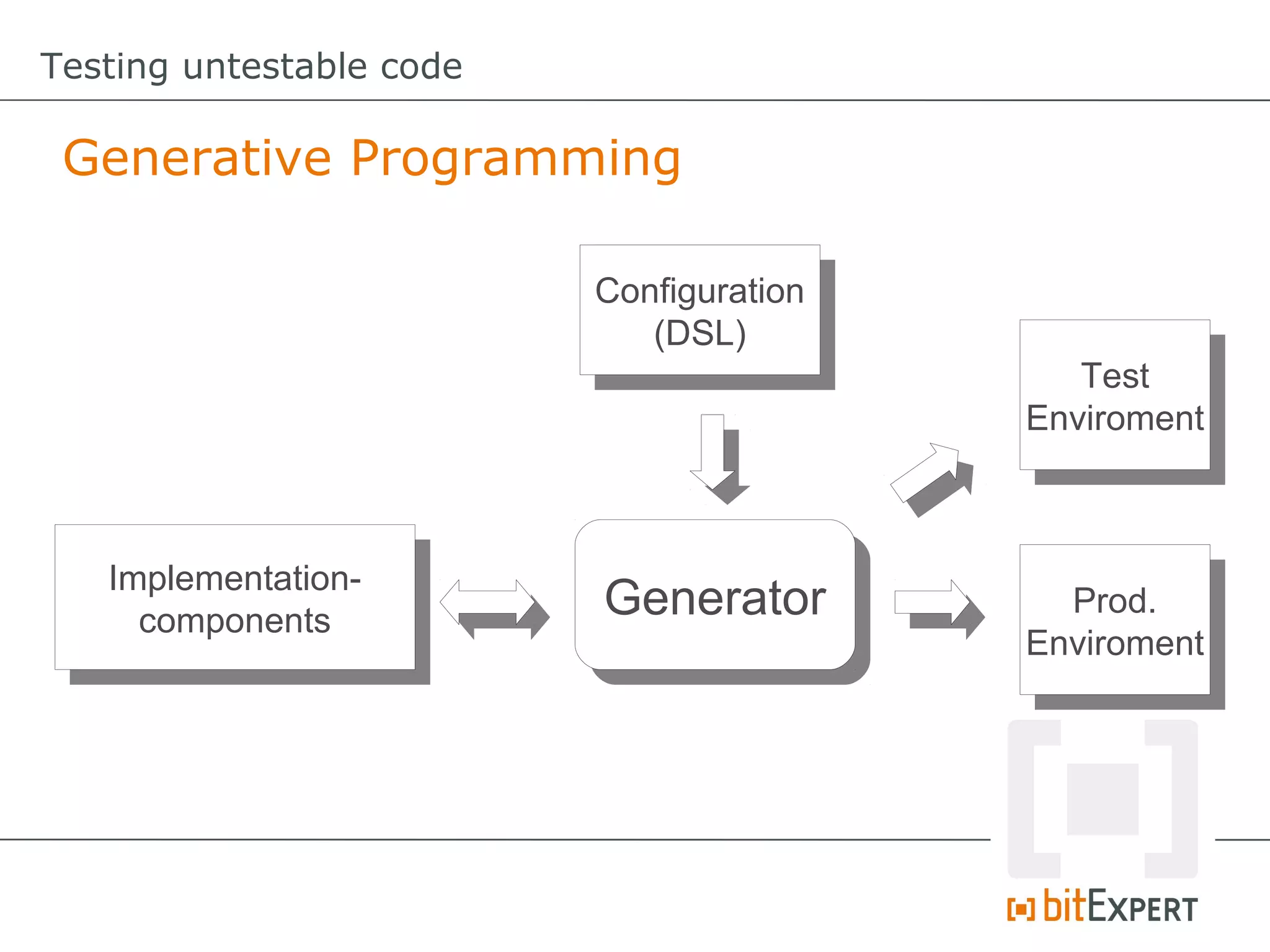 Testing untestable code

Generative Programming

Configuration (DSL)

Test Enviroment

Implementation-components

Generator

Prod. Enviroment

bitEXPERT